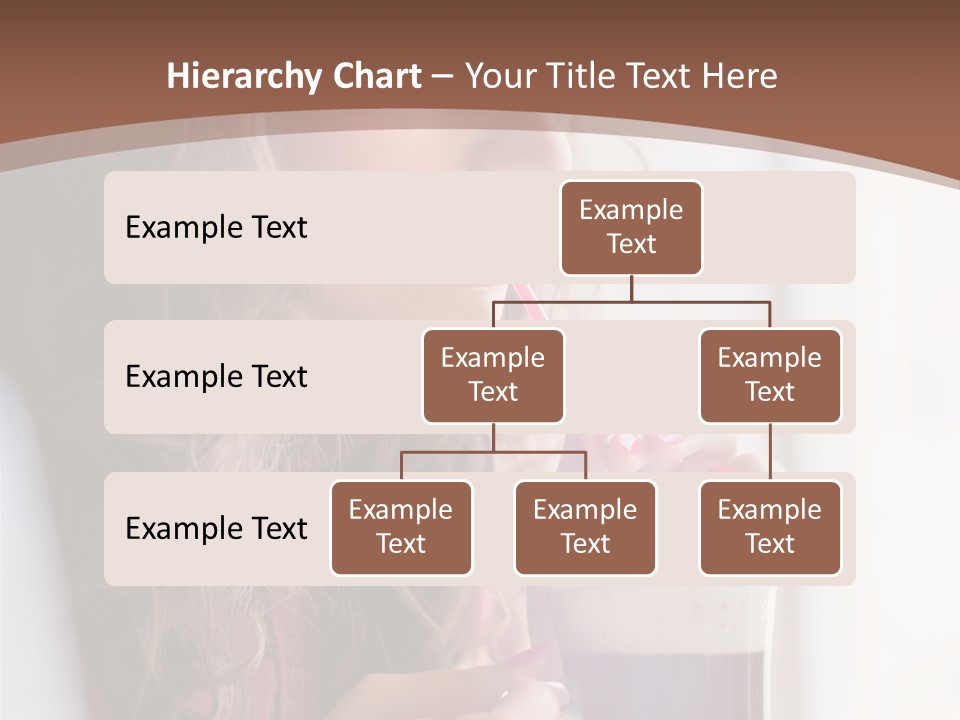 Hierarchy Chart – Your Title Text Here

Example Text

Example Text

Example Text

Example Text

Example Text

Example Text

Example Text

Example Text

Example Text